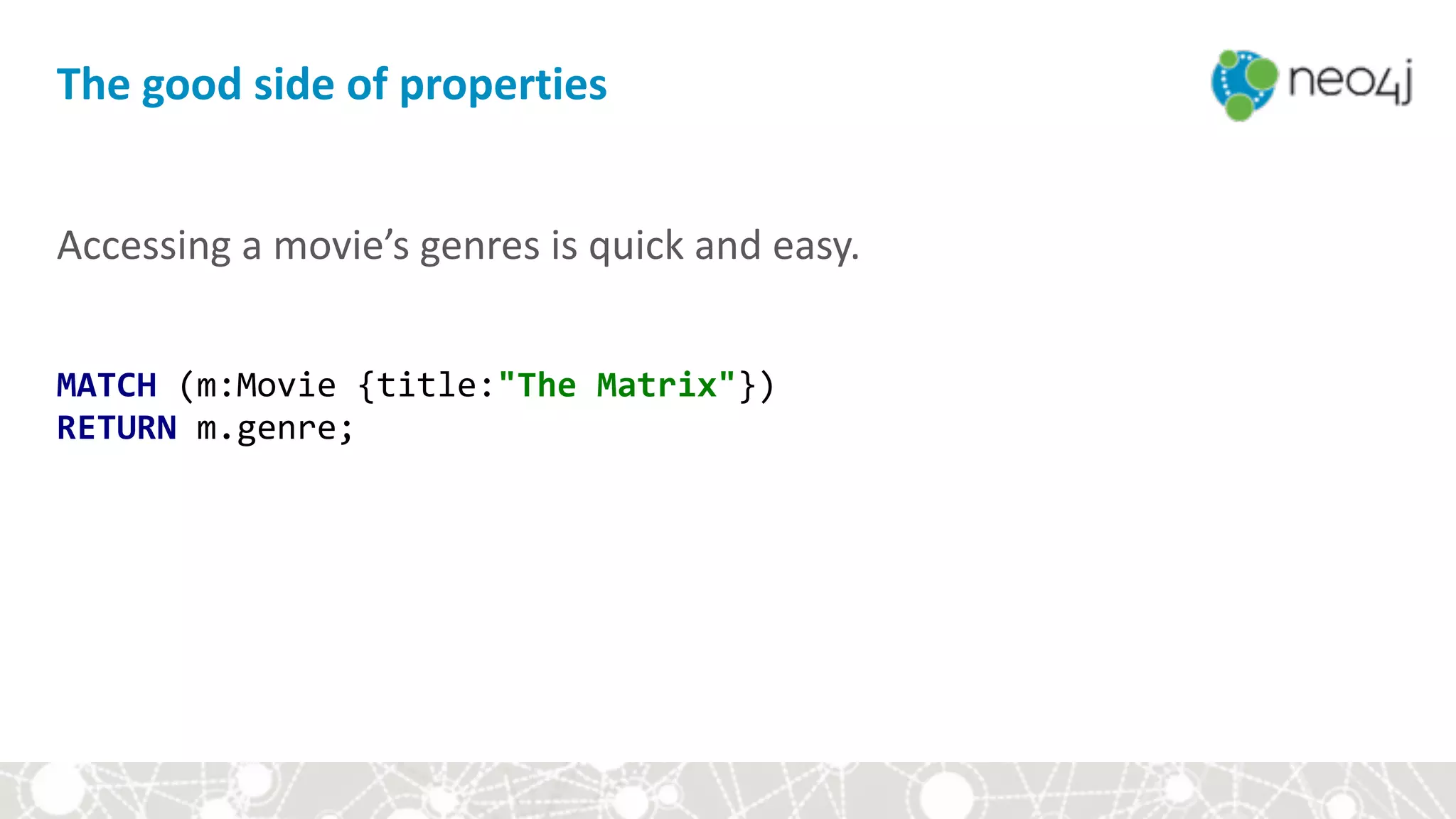 The good side of properties

neo4j

Accessing a movie’s genres is quick and easy.

MATCH (m:Movie {title:"The Matrix"})
RETURN m.genre;